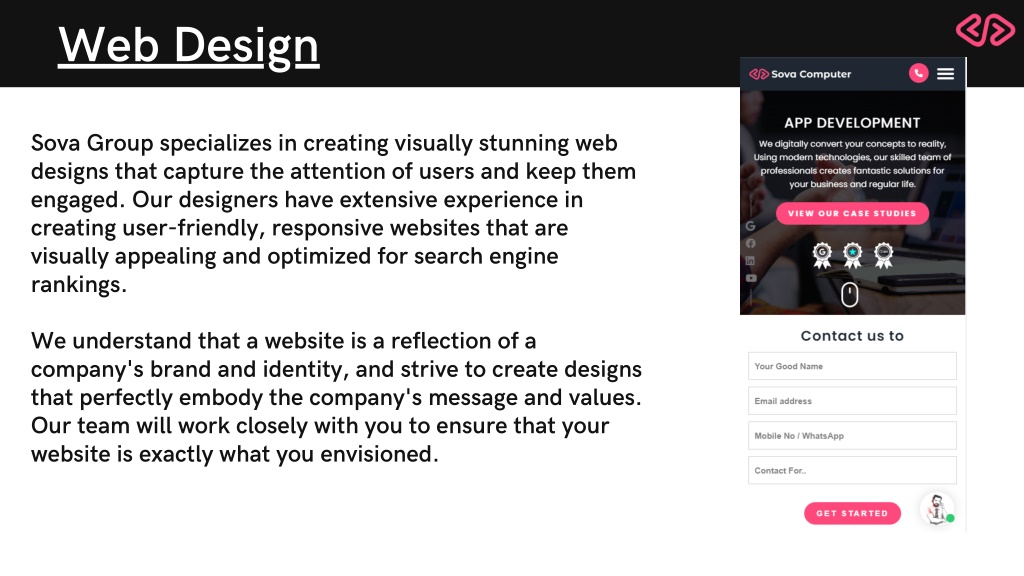 Web Design

Sova Group specializes in creating visually stunning web designs that capture the attention of users and keep them engaged. Our designers have extensive experience in creating user-friendly, responsive websites that are visually appealing and optimized for search engine rankings.

We understand that a website is a reflection of a company's brand and identity, and strive to create designs that perfectly embody the company's message and values. Our team will work closely with you to ensure that your website is exactly what you envisioned.

Sova Computer

APP DEVELOPMENT

We digitally convert your concepts to reality, Using modern technologies, our skilled team of professionals creates fantastic solutions for your business and regular life.

VIEW OUR CASE STUDIES

Contact us to

Your Good Name

Email address

Mobile No / WhatsApp

Contact For..

GET STARTED